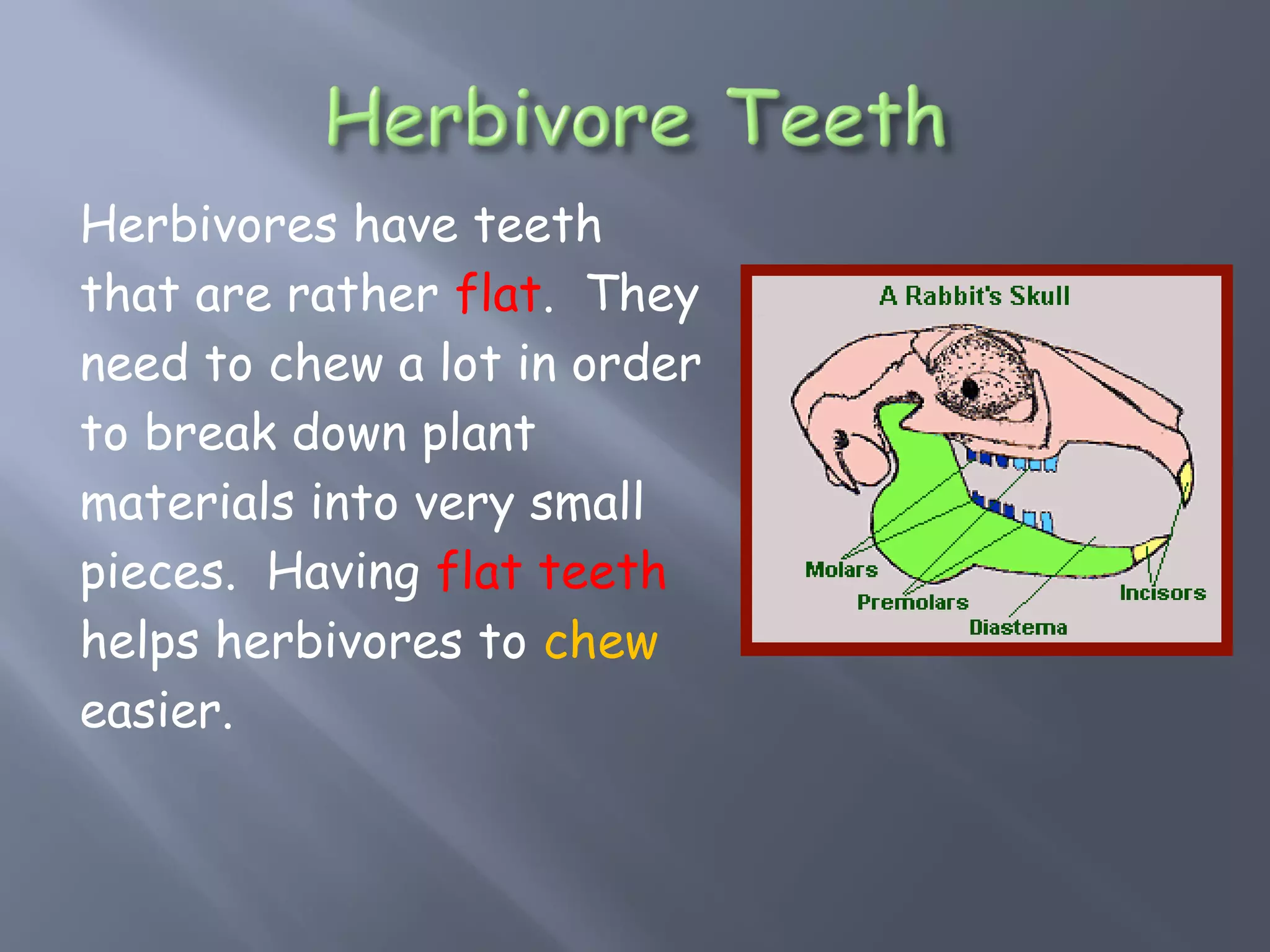 Herbivore Teeth

Herbivores have teeth that are rather flat. They need to chew a lot in order to break down plant materials into very small pieces. Having flat teeth helps herbivores to chew easier.

A Rabbit's Skull

Molars

Premolars

Diastema

Incisors